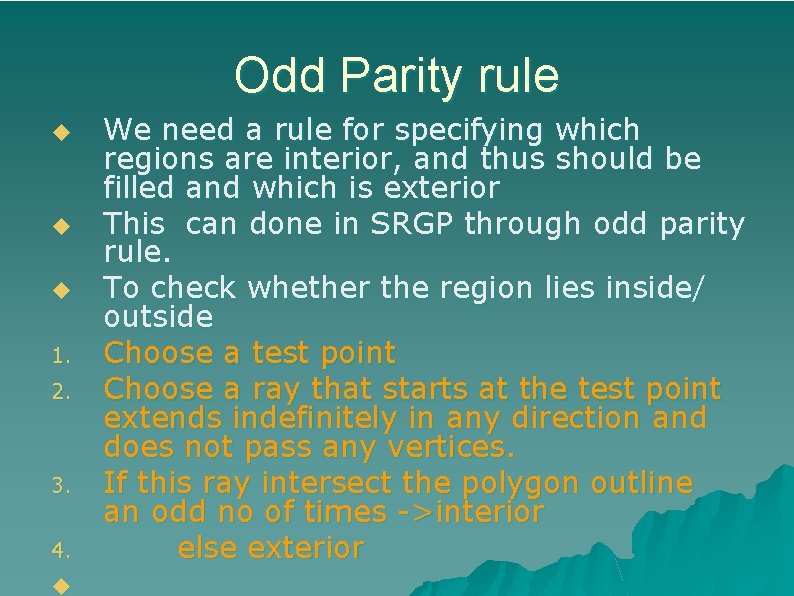 Odd Parity rule

◆ We need a rule for specifying which regions are interior, and thus should be filled and which is exterior

◆ This  can done in SRGP through odd parity rule.

◆ To check whether the region lies inside/ outside

1. Choose a test point

2. Choose a ray that starts at the test point extends indefinitely in any direction and does not pass any vertices.

3. If this ray intersect the polygon outline an odd no of times ->interior

4. else exterior

◆